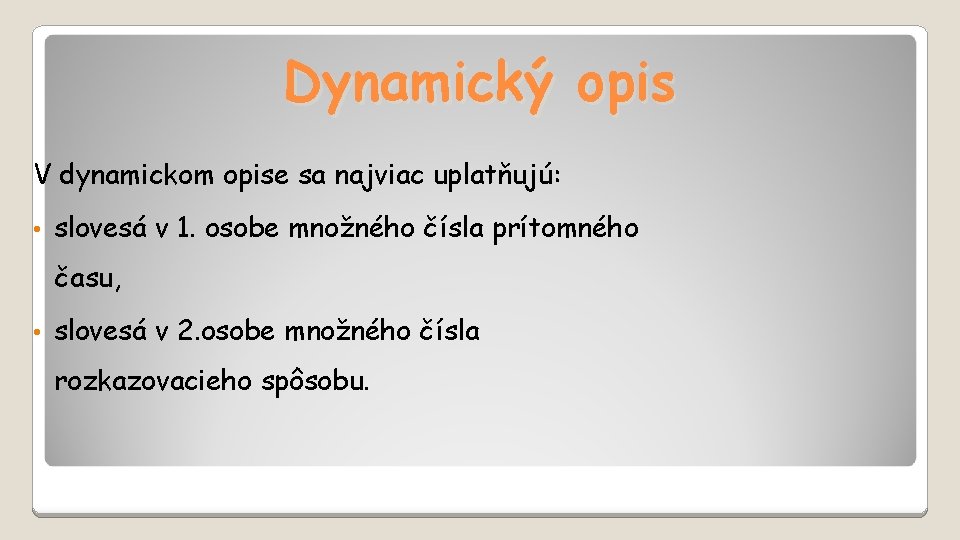 Dynamický opis

V dynamickom opise sa najviac uplatňujú:

• slovesá v 1. osobe množného čísla prítomného času,

• slovesá v 2.osobe množného čísla rozkazovacieho spôsobu.